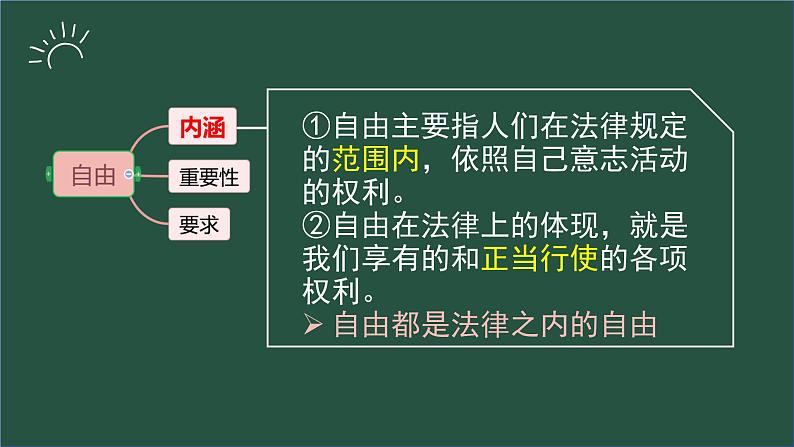 自由

内涵

重要性

要求

①自由主要指人们在法律规定的范围内，依照自己意志活动的权利。
②自由在法律上的体现，就是我们享有的和正当行使的各项权利。
➢ 自由都是法律之内的自由